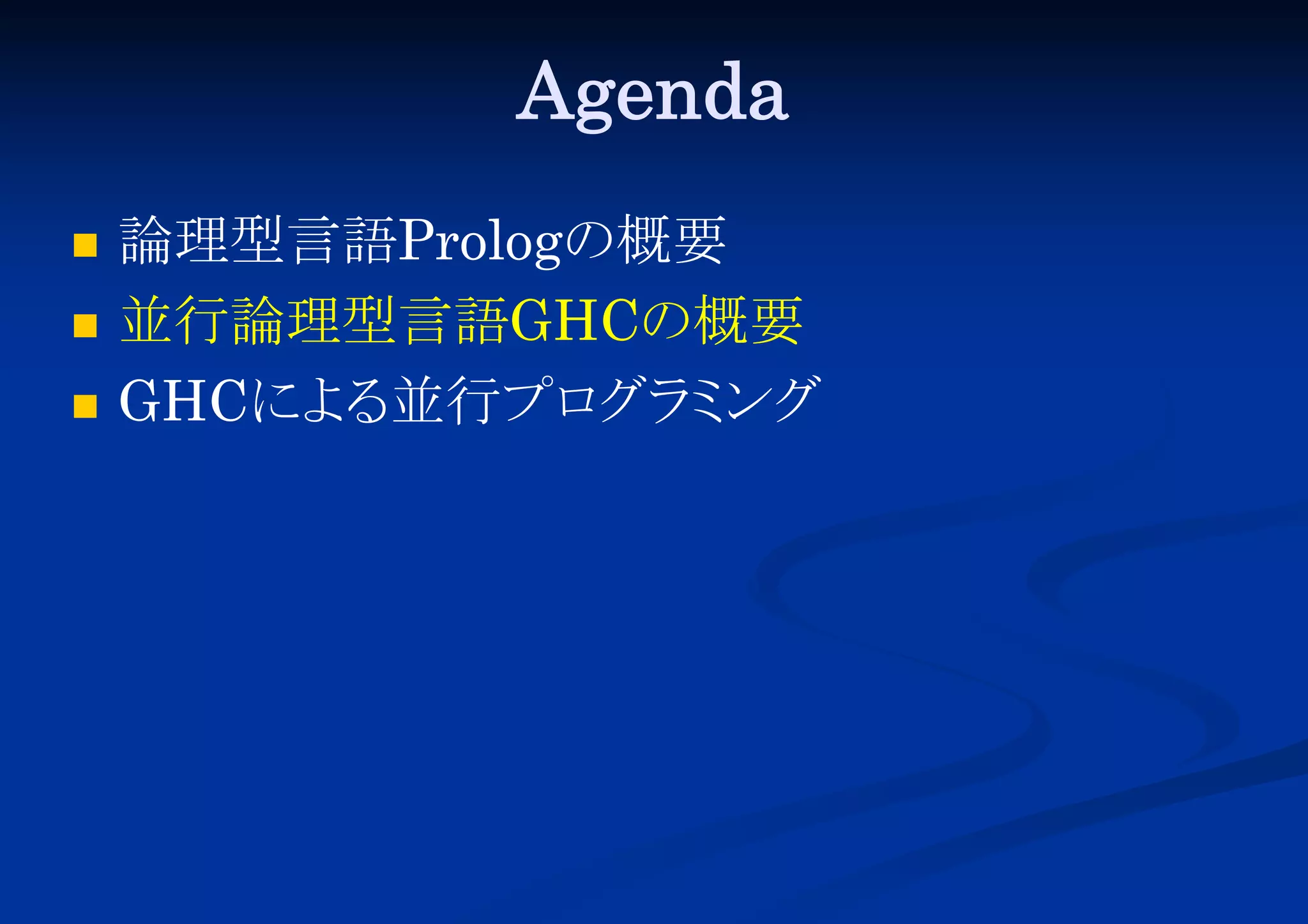 Agenda

■ 論理型言語Prologの概要
■ 並行論理型言語GHCの概要
■ GHCによる並行プログラミング